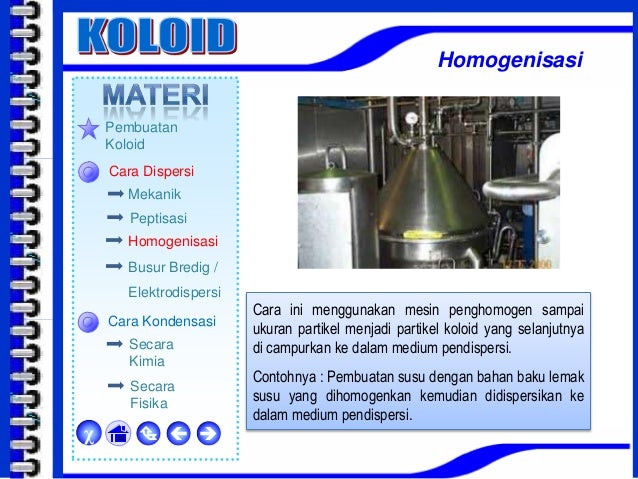 KOLOID

Homogenisasi

MATERI

Pembuatan Koloid

Cara Dispersi

Mekanik

Peptisasi

Homogenisasi

Busur Bredig / Elektrodispersi

Cara Kondensasi

Secara Kimia

Secara Fisika

Cara ini menggunakan mesin penghomogen sampai ukuran partikel menjadi partikel koloid yang selanjutnya di campurkan ke dalam medium pendispersi.

Contohnya : Pembuatan susu dengan bahan baku lemak susu yang dihomogenkan kemudian didispersikan ke dalam medium pendispersi.